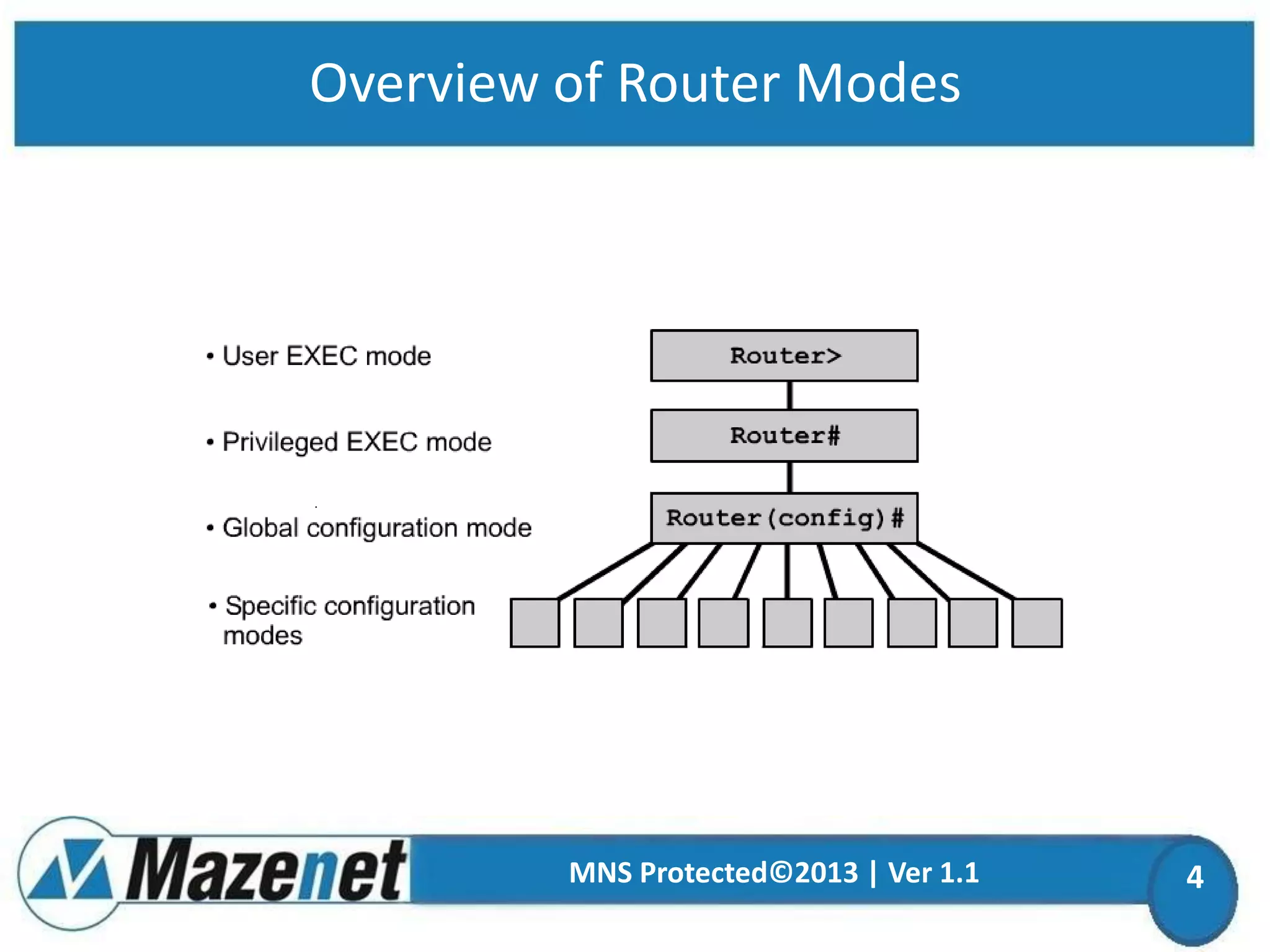 Overview of Router Modes

• User EXEC mode

• Privileged EXEC mode

• Global configuration mode

• Specific configuration modes

Router>

Router#

Router(config)#

Mazenet

MNS Protected©2013 | Ver 1.1

4